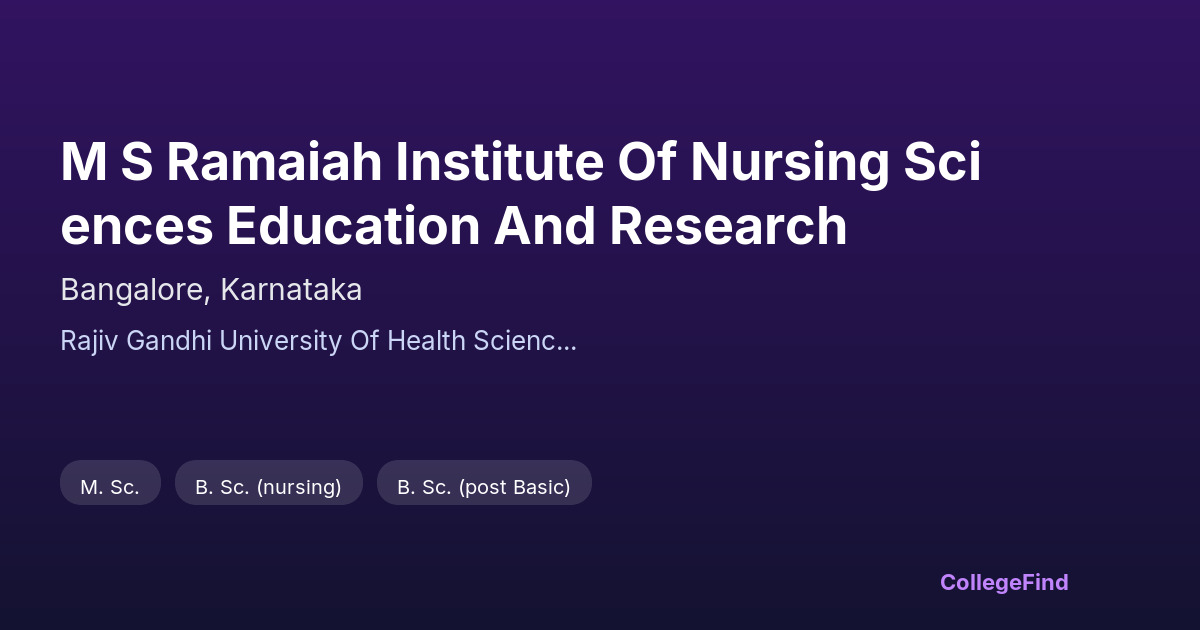 M S Ramaiah Institute Of Nursing Sciences Education And Research

Bangalore, Karnataka

Rajiv Gandhi University Of Health Scienc...

M. Sc.

B. Sc. (nursing)

B. Sc. (post Basic)

CollegeFind